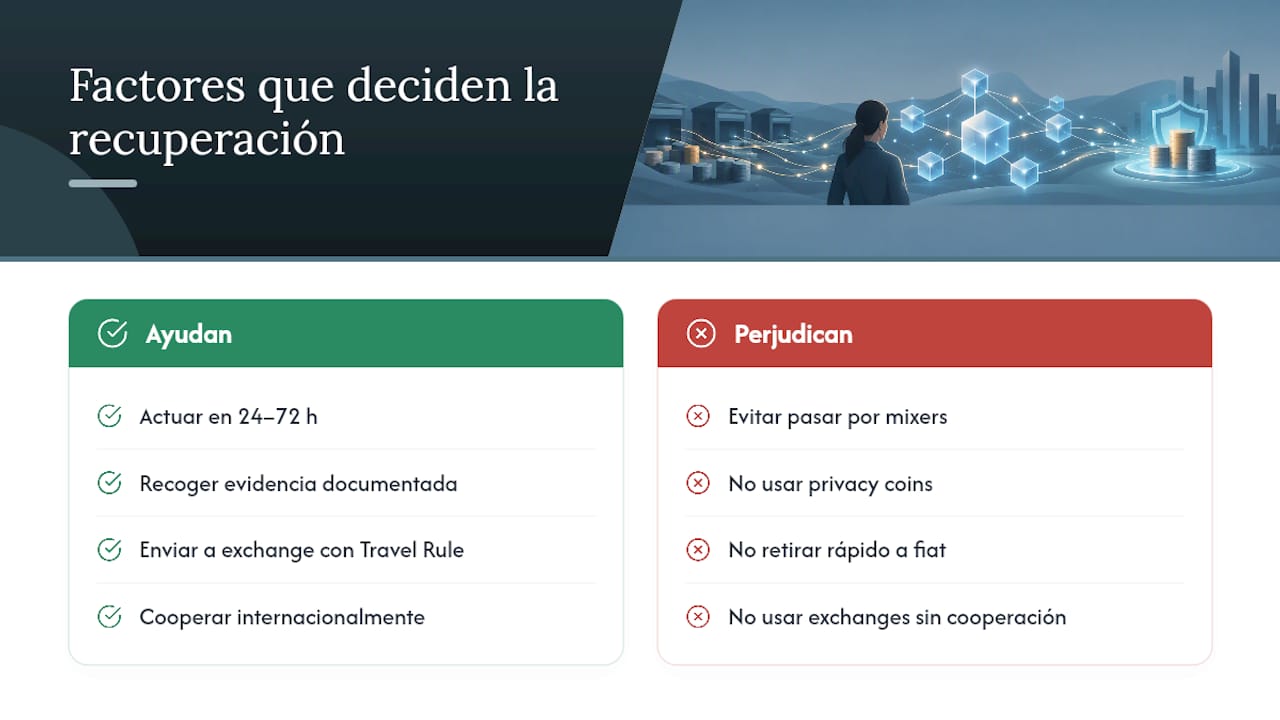 Factores que deciden la recuperación

Ayudan

Actuar en 24–72 h

Recoger evidencia documentada

Enviar a exchange con Travel Rule

Cooperar internacionalmente

Perjudican

Evitar pasar por mixers

No usar privacy coins

No retirar rápido a fiat

No usar exchanges sin cooperación